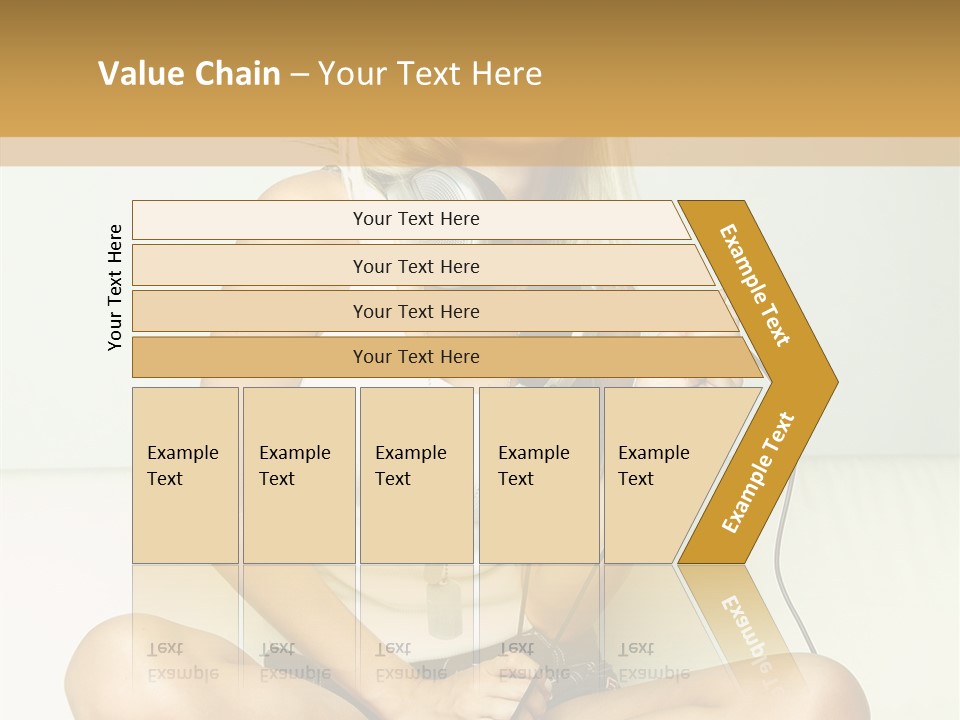 Value Chain – Your Text Here

Your Text Here

Your Text Here

Your Text Here

Your Text Here

Your Text Here

Example Text

Example Text

Example Text

Example Text

Example Text

Example Text

Example Text